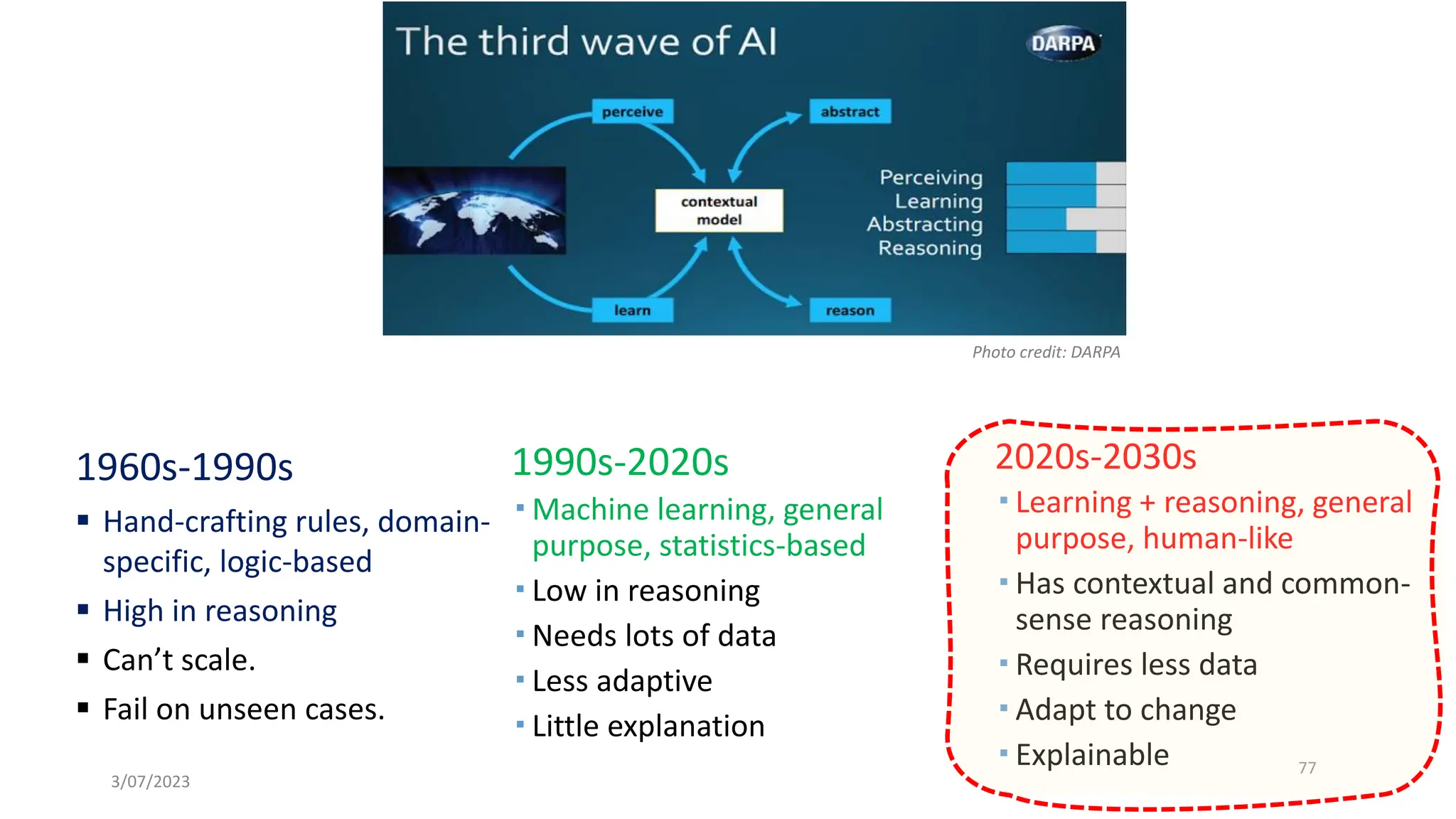 The third wave of AI

DARPA

perceive

abstract

contextual model

learn

reason

Perceiving
Learning
Abstracting
Reasoning

Photo credit: DARPA

1960s-1990s

▪ Hand-crafting rules, domain-specific, logic-based

▪ High in reasoning

▪ Can't scale.

▪ Fail on unseen cases.

1990s-2020s

▪ Machine learning, general purpose, statistics-based

▪ Low in reasoning

▪ Needs lots of data

▪ Less adaptive

▪ Little explanation

2020s-2030s

▪ Learning + reasoning, general purpose, human-like

▪ Has contextual and common-sense reasoning

▪ Requires less data

▪ Adapt to change

▪ Explainable

3/07/2023

77